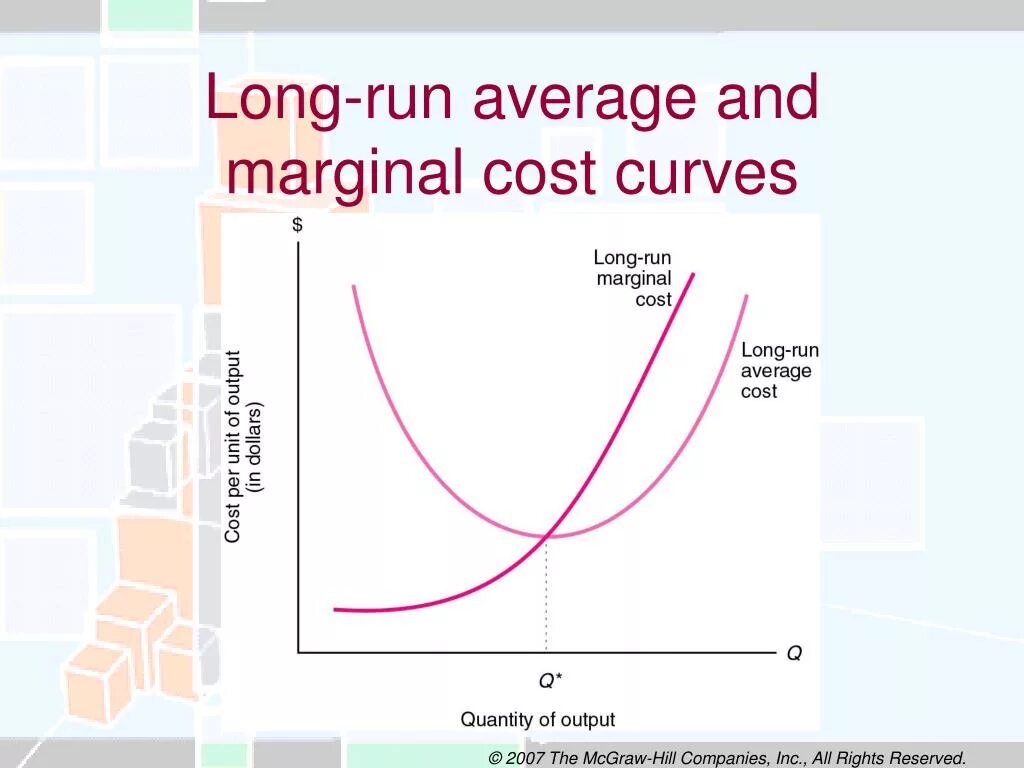 Long-run average and marginal cost curves

$

Cost per unit of output (in dollars)

Long-run marginal cost

Long-run average cost

Q

Q*

Quantity of output

© 2007 The McGraw-Hill Companies, Inc., All Rights Reserved.